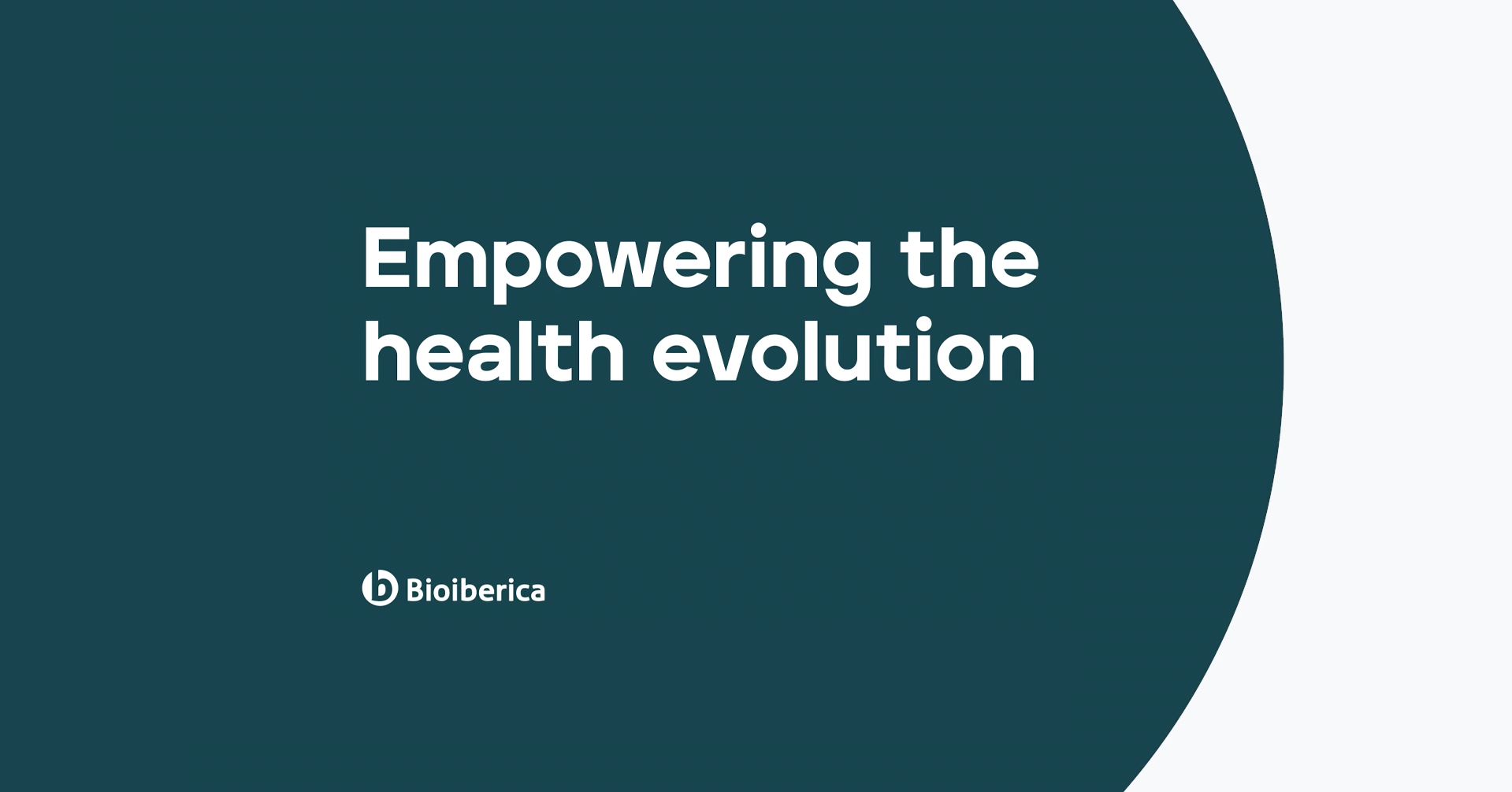 Empowering the health evolution

Bioiberica